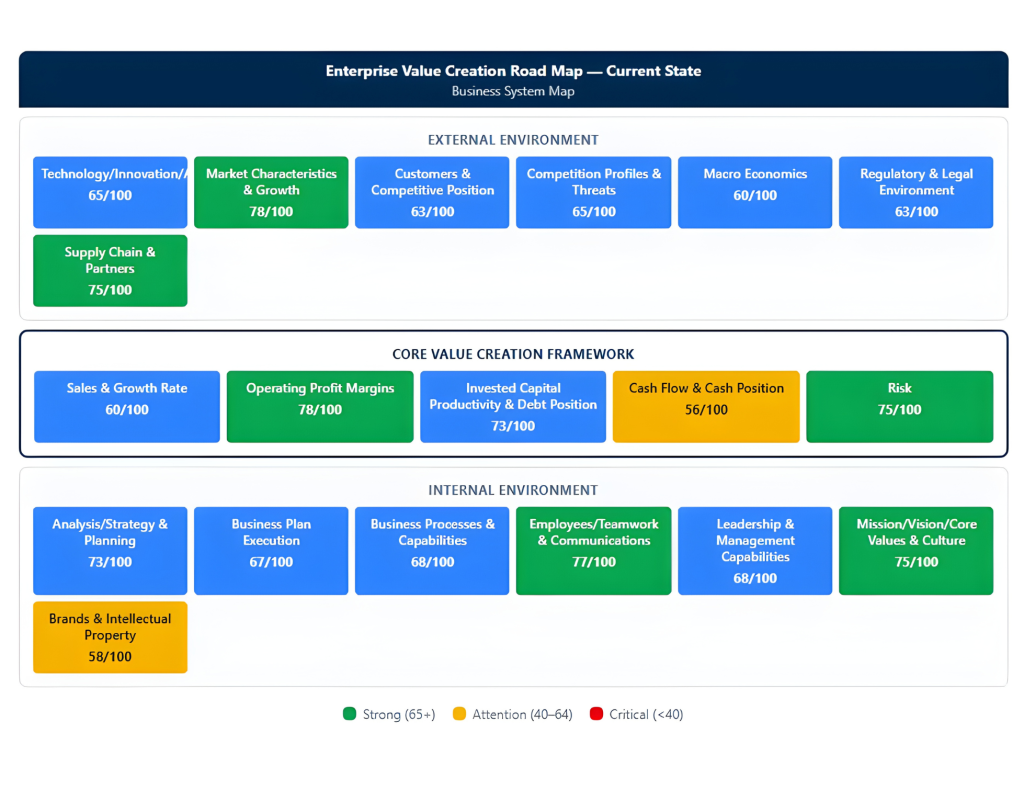 Enterprise Value Creation Road Map — Current State
Business System Map

EXTERNAL ENVIRONMENT

Technology/Innovation/A
65/100

Market Characteristics & Growth
78/100

Customers & Competitive Position
63/100

Competition Profiles & Threats
65/100

Macro Economics
60/100

Regulatory & Legal Environment
63/100

Supply Chain & Partners
75/100

CORE VALUE CREATION FRAMEWORK

Sales & Growth Rate
60/100

Operating Profit Margins
78/100

Invested Capital Productivity & Debt Position
73/100

Cash Flow & Cash Position
56/100

Risk
75/100

INTERNAL ENVIRONMENT

Analysis/Strategy & Planning
73/100

Business Plan Execution
67/100

Business Processes & Capabilities
68/100

Employees/Teamwork & Communications
77/100

Leadership & Management Capabilities
68/100

Mission/Vision/Core Values & Culture
75/100

Brands & Intellectual Property
58/100

Strong (65+) Attention (40–64) Critical (<40)